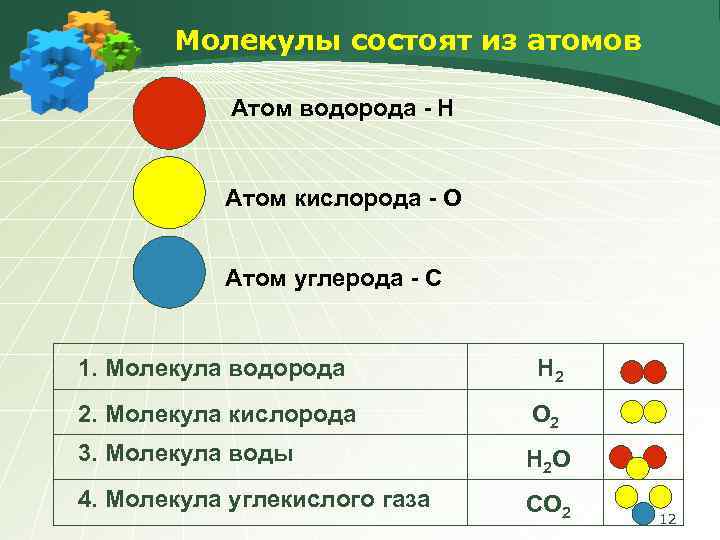 Молекулы состоят из атомов

Атом водорода - Н

Атом кислорода - О

Атом углерода - С

| 1. Молекула водорода | $H_2$ | |
|---|---|---|
| 2. Молекула кислорода | $O_2$ | |
| 3. Молекула воды | $H_2O$ | |
| 4. Молекула углекислого газа | $CO_2$ | |

12